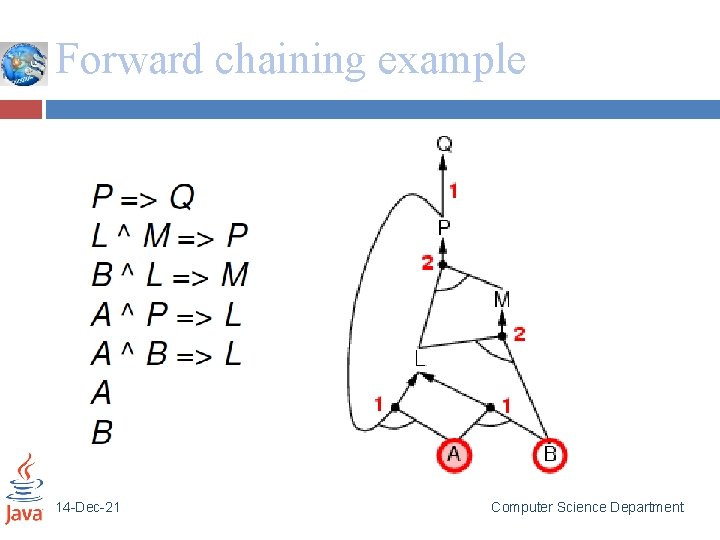 Forward chaining example

P => Q
L ^ M => P
B ^ L => M
A ^ P => L
A ^ B => L
A
B

Q
1
P
2
M
2
L
1
1
A
B

Java

14-Dec-21

Computer Science Department